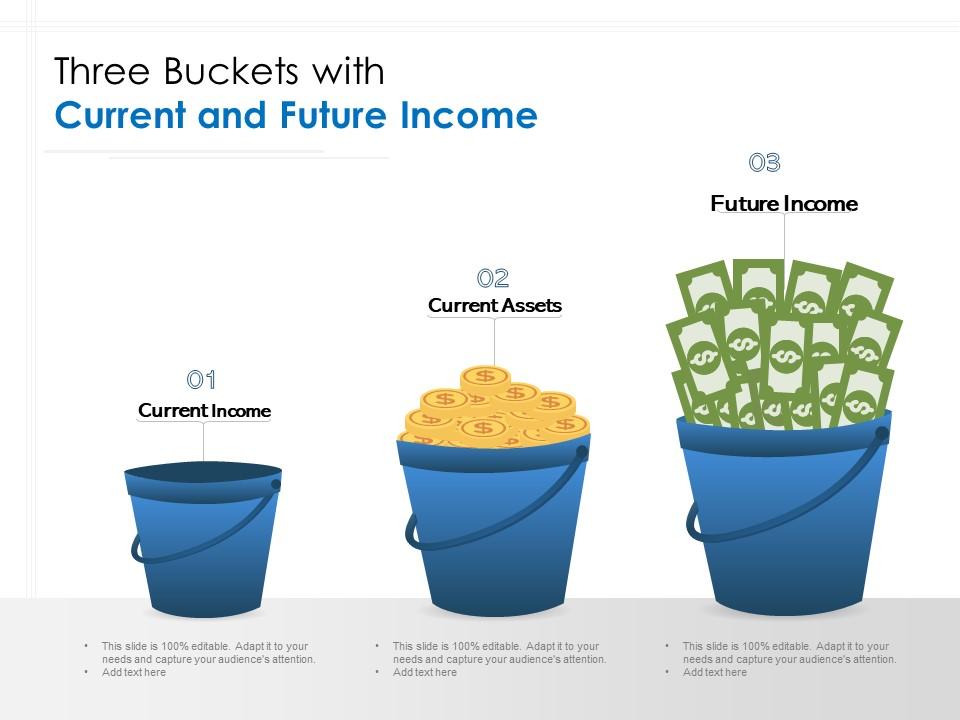 Three Buckets with
Current and Future Income

01
Current Income

02
Current Assets

03
Future Income

• This slide is 100% editable. Adapt it to your needs and capture your audience's attention.
• Add text here

• This slide is 100% editable. Adapt it to your needs and capture your audience's attention.
• Add text here

• This slide is 100% editable. Adapt it to your needs and capture your audience's attention.
• Add text here